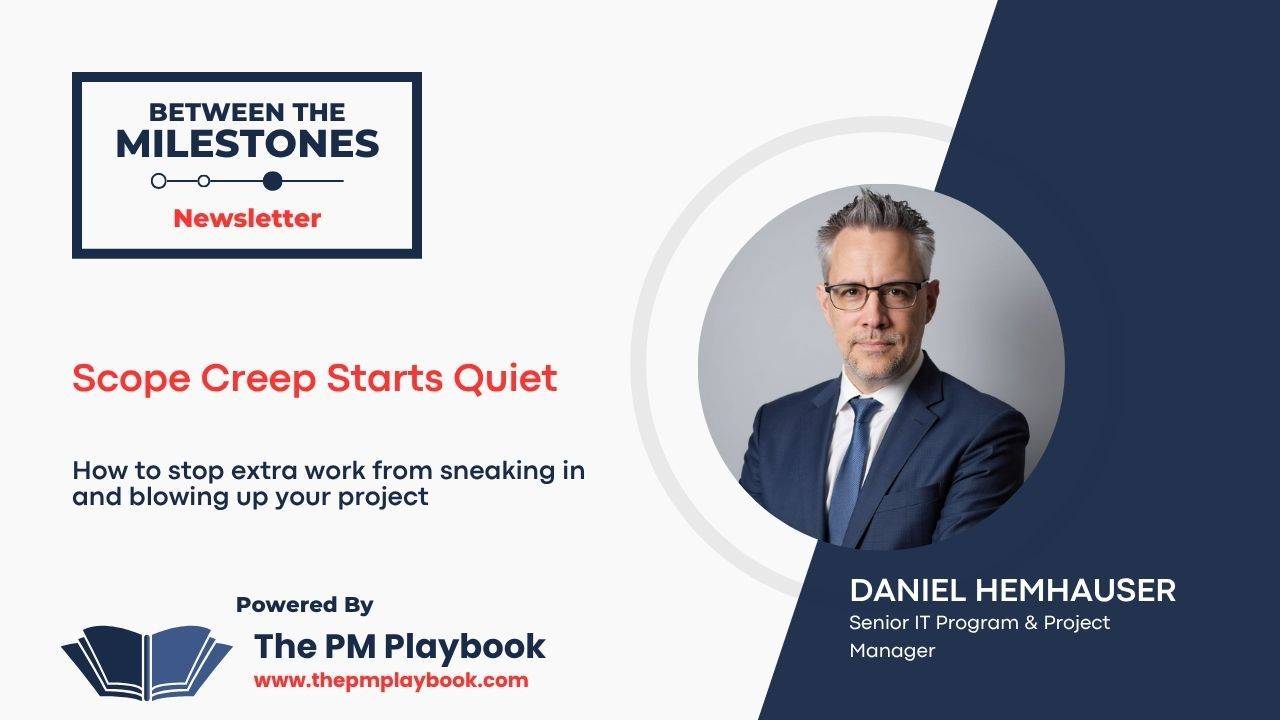 BETWEEN THE MILESTONES

Newsletter

Scope Creep Starts Quiet

How to stop extra work from sneaking in and blowing up your project

Powered By

The PM Playbook

www.thepmplaybook.com

DANIEL HEMHAUSER

Senior IT Program & Project Manager